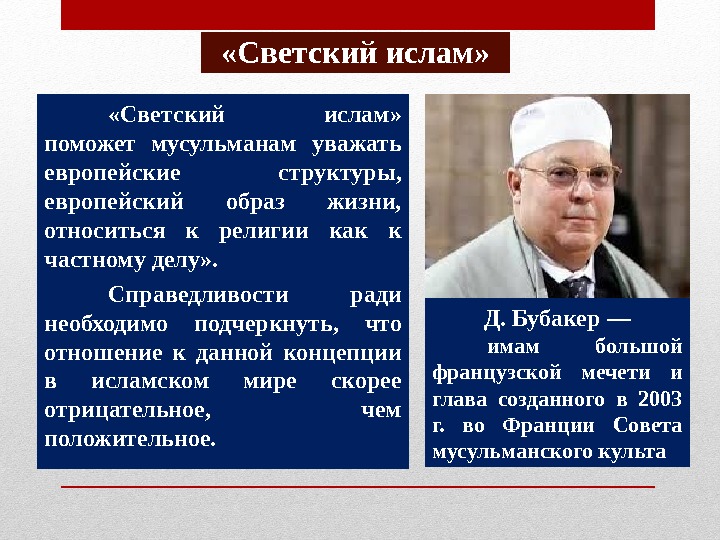 «Светский ислам»

«Светский ислам» поможет мусульманам уважать европейские структуры, европейский образ жизни, относиться к религии как к частному делу».

Справедливости ради необходимо подчеркнуть, что отношение к данной концепции в исламском мире скорее отрицательное, чем положительное.

Д. Бубакер —
имам большой французской мечети и глава созданного в 2003 г. во Франции Совета мусульманского культа